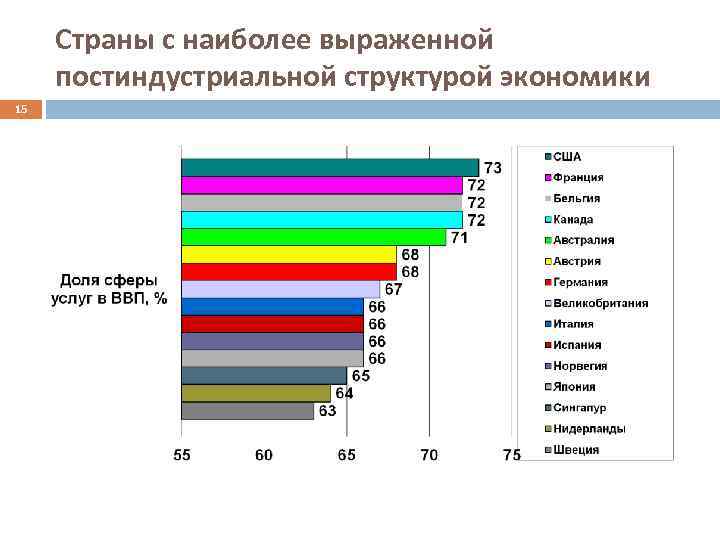 Страны с наиболее выраженной постиндустриальной структурой экономики

15

Доля сферы услуг в ВВП, %

73
72
72
72
71
68
68
67
66
66
66
66
65
64
63

55 60 65 70 75

США
Франция
Бельгия
Канада
Австралия
Австрия
Германия
Великобритания
Италия
Испания
Норвегия
Япония
Сингапур
Нидерланды
Швеция